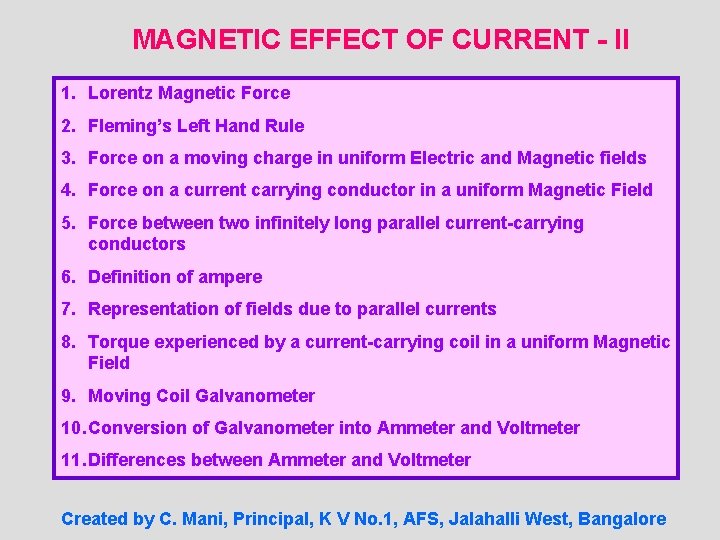 MAGNETIC EFFECT OF CURRENT - II

1. Lorentz Magnetic Force
2. Fleming's Left Hand Rule
3. Force on a moving charge in uniform Electric and Magnetic fields
4. Force on a current carrying conductor in a uniform Magnetic Field
5. Force between two infinitely long parallel current-carrying conductors
6. Definition of ampere
7. Representation of fields due to parallel currents
8. Torque experienced by a current-carrying coil in a uniform Magnetic Field
9. Moving Coil Galvanometer
10. Conversion of Galvanometer into Ammeter and Voltmeter
11. Differences between Ammeter and Voltmeter

Created by C. Mani, Principal, K V No.1, AFS, Jalahalli West, Bangalore